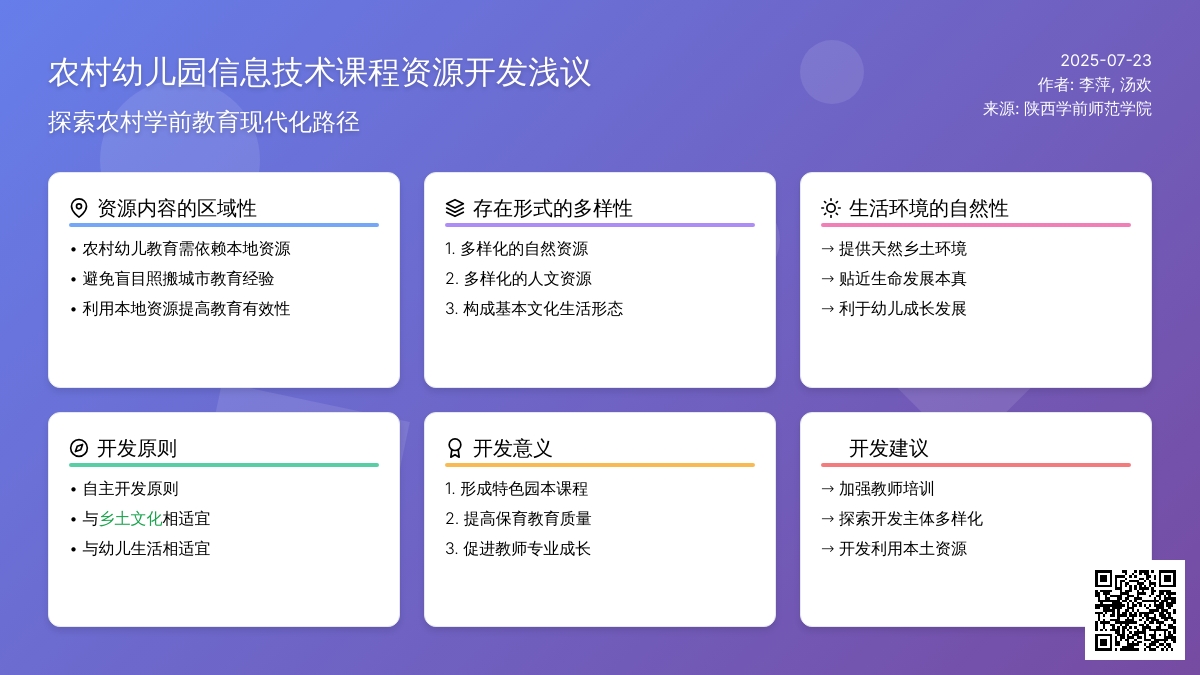 农村幼儿园信息技术课程资源开发浅议

探索农村学前教育现代化路径

2025-07-23
作者: 李萍, 汤欢
来源: 陕西学前师范学院

资源内容的区域性

• 农村幼儿教育需依赖本地资源
• 避免盲目照搬城市教育经验
• 利用本地资源提高教育有效性

存在形式的多样性

1. 多样化的自然资源
2. 多样化的人文资源
3. 构成基本文化生活形态

生活环境的自然性

→ 提供天然乡土环境
→ 贴近生命发展本真
→ 利于幼儿成长发展

开发原则

• 自主开发原则
• 与乡土文化相适宜
• 与幼儿生活相适宜

开发意义

1. 形成特色园本课程
2. 提高保育教育质量
3. 促进教师专业成长

开发建议

→ 加强教师培训
→ 探索开发主体多样化
→ 开发利用本土资源